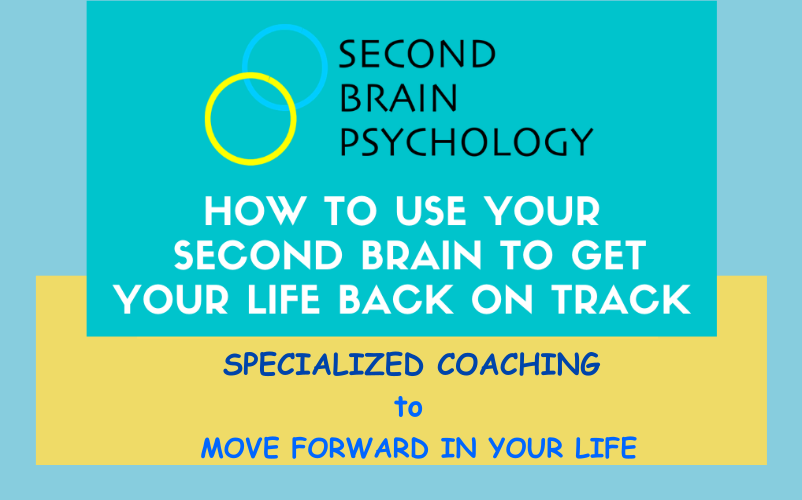 SECOND
BRAIN
PSYCHOLOGY

HOW TO USE YOUR SECOND BRAIN TO GET YOUR LIFE BACK ON TRACK

SPECIALIZED COACHING
to
MOVE FORWARD IN YOUR LIFE